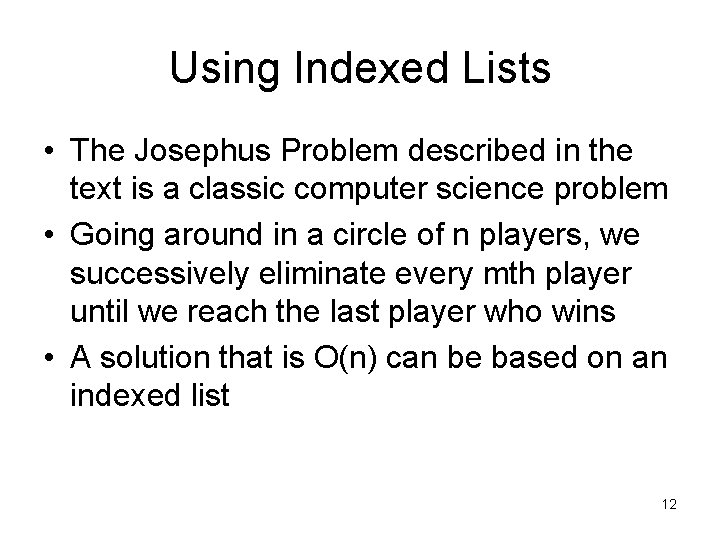 Using Indexed Lists

• The Josephus Problem described in the text is a classic computer science problem

• Going around in a circle of n players, we successively eliminate every mth player until we reach the last player who wins

• A solution that is O(n) can be based on an indexed list

12